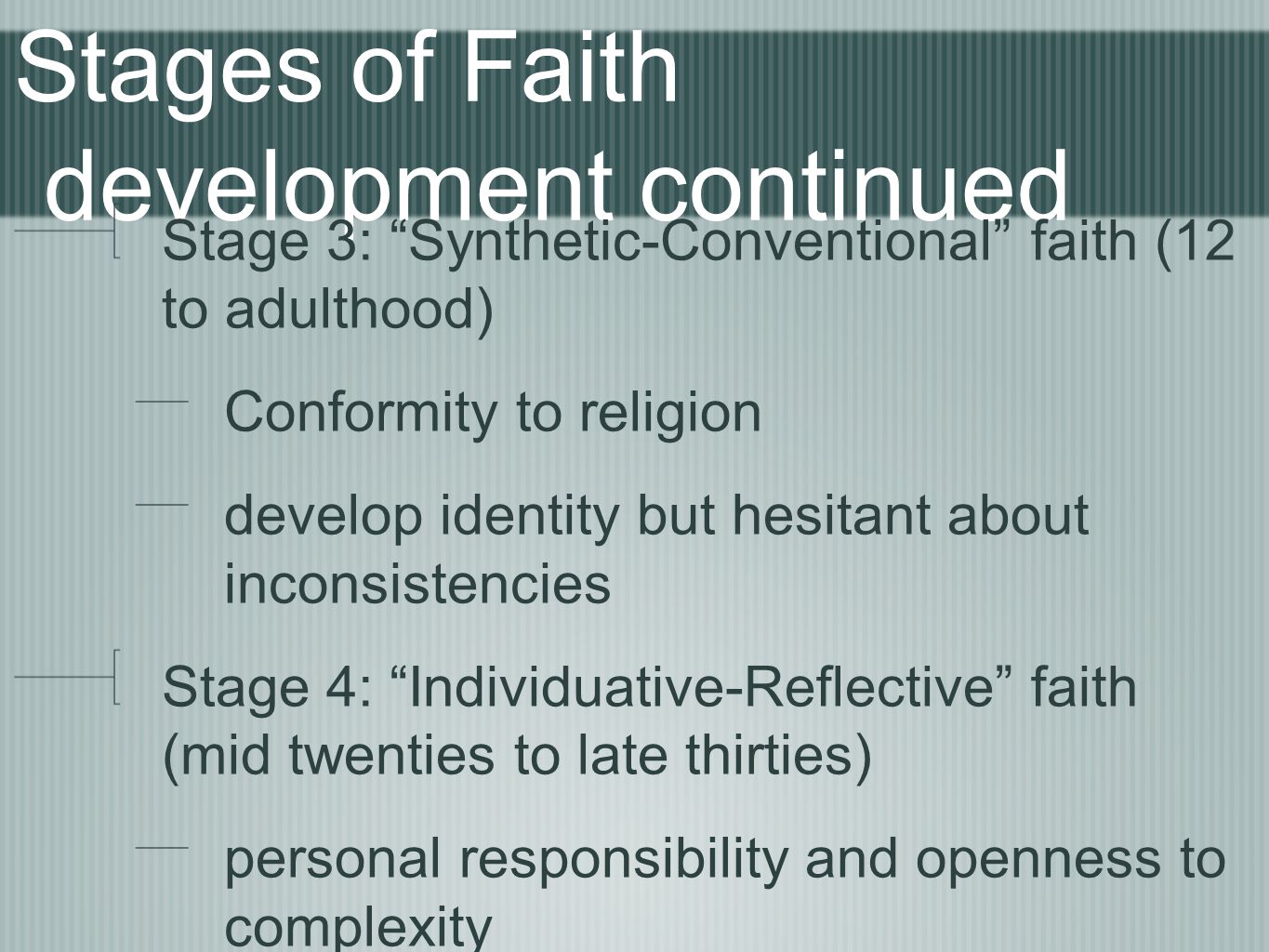 Stages of Faith development continued

Stage 3: “Synthetic-Conventional” faith (12 to adulthood)

Conformity to religion

develop identity but hesitant about inconsistencies

Stage 4: “Individuative-Reflective” faith (mid twenties to late thirties)

personal responsibility and openness to complexity